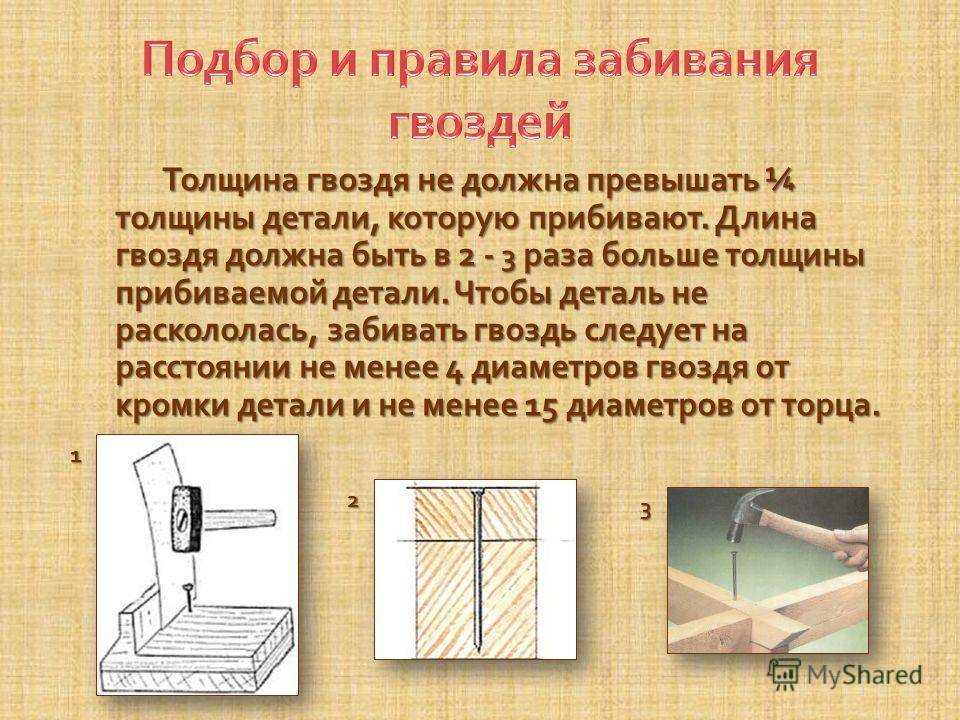 Подбор и правила забивания гвоздей

Толщина гвоздя не должна превышать ¼ толщины детали, которую прибивают. Длина гвоздя должна быть в 2 - 3 раза больше толщины прибиваемой детали. Чтобы деталь не раскололась, забивать гвоздь следует на расстоянии не менее 4 диаметров гвоздя от кромки детали и не менее 15 диаметров от торца.

1

2

3

MyShared